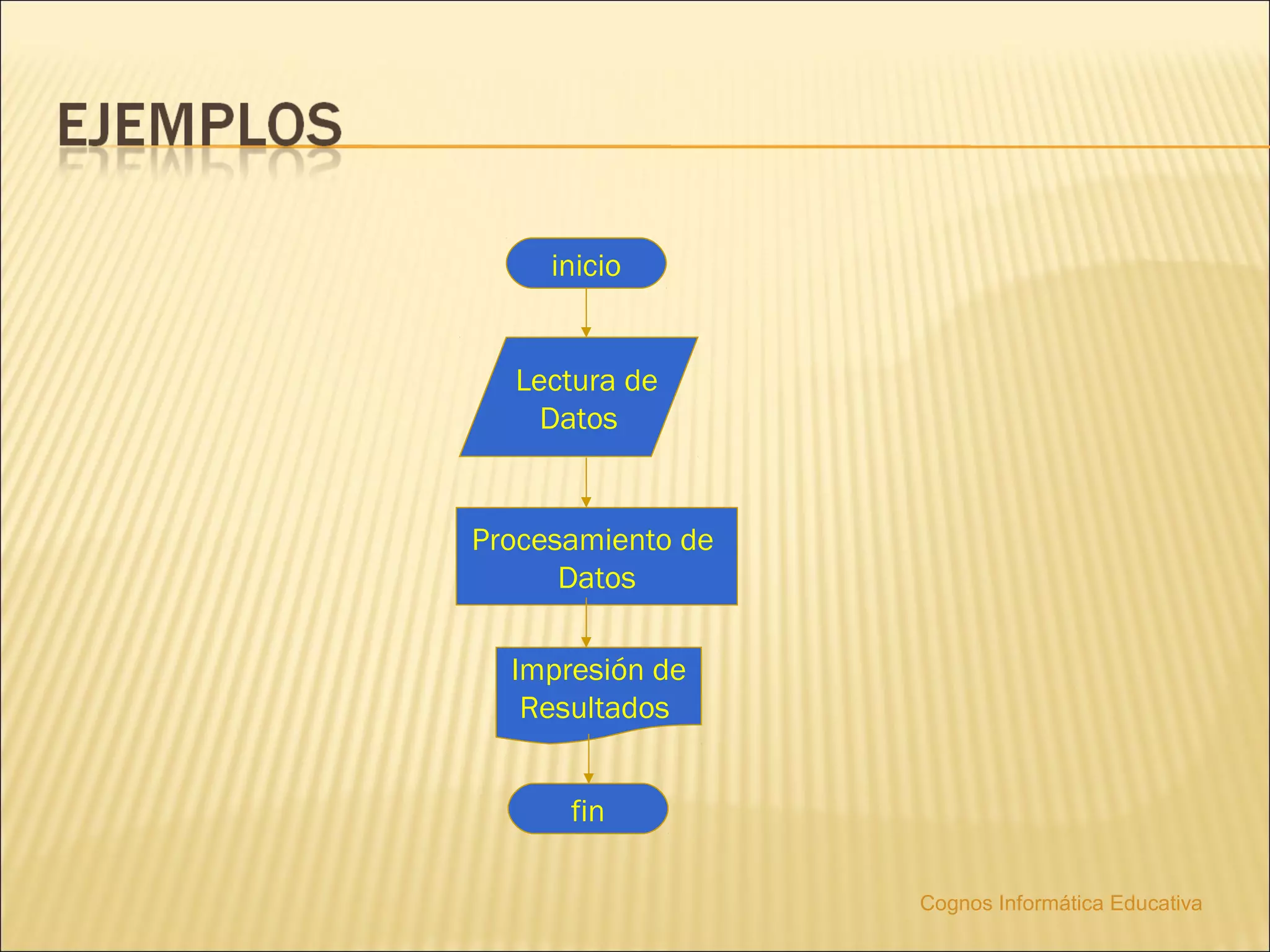 EJEMPLOS

inicio

Lectura de Datos

Procesamiento de Datos

Impresión de Resultados

fin

Cognos Informática Educativa